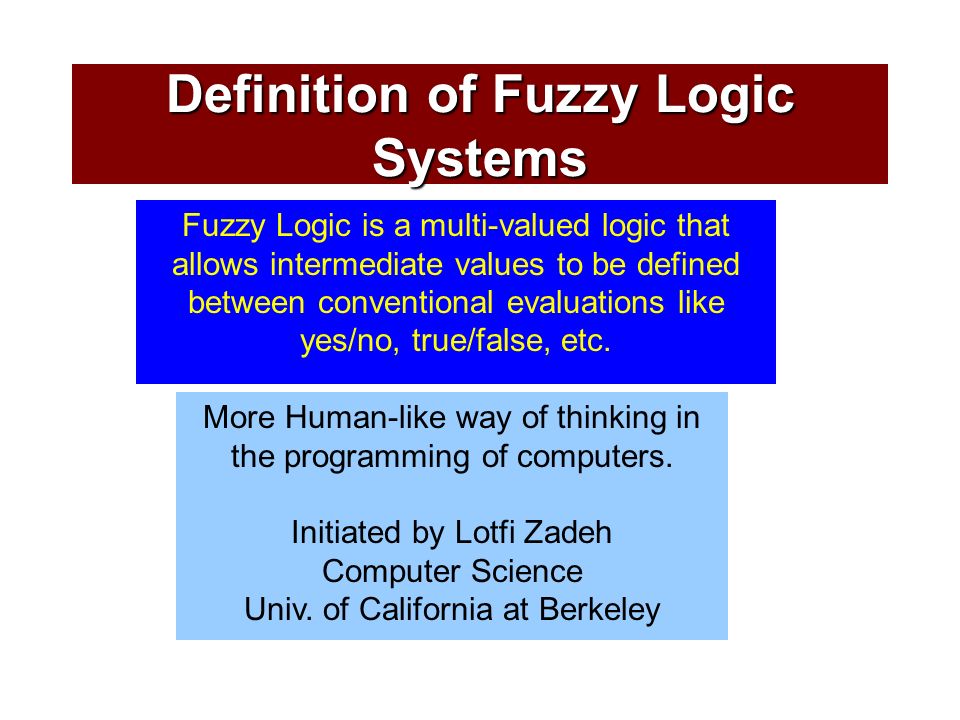 Definition of Fuzzy Logic Systems

Fuzzy Logic is a multi-valued logic that allows intermediate values to be defined between conventional evaluations like yes/no, true/false, etc.

More Human-like way of thinking in the programming of computers.

Initiated by Lotfi Zadeh
Computer Science
Univ. of California at Berkeley